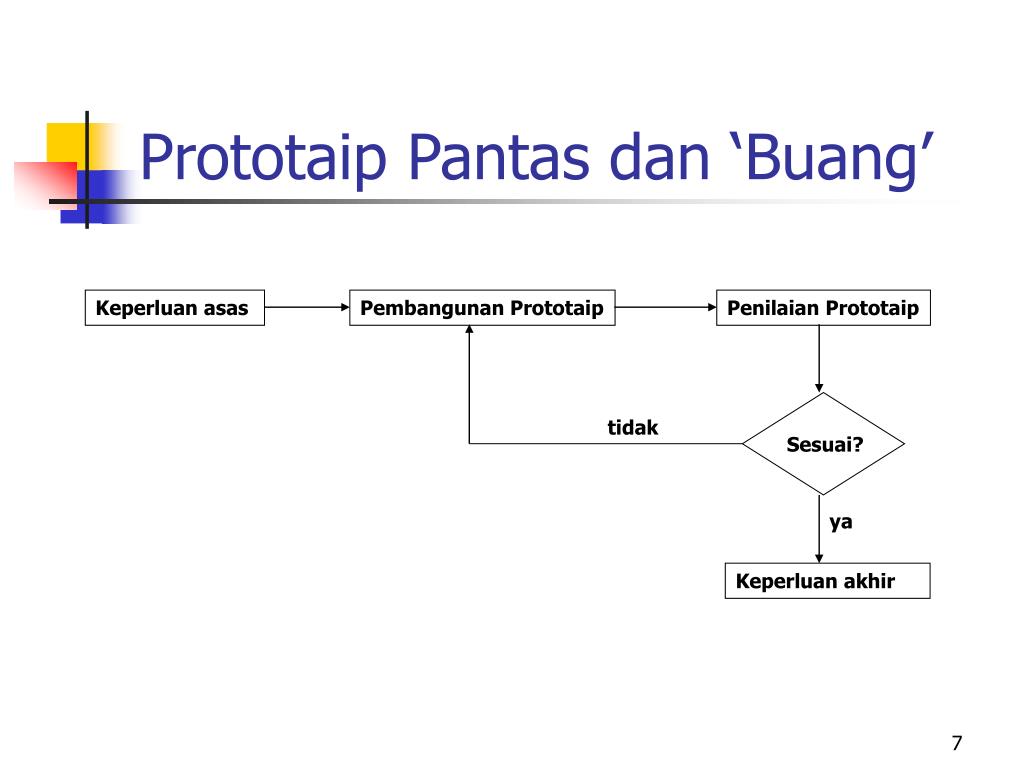 Prototaip Pantas dan ‘Buang’

Keperluan asas

Pembangunan Prototaip

Penilaian Prototaip

tidak

Sesuai?

ya

Keperluan akhir

7